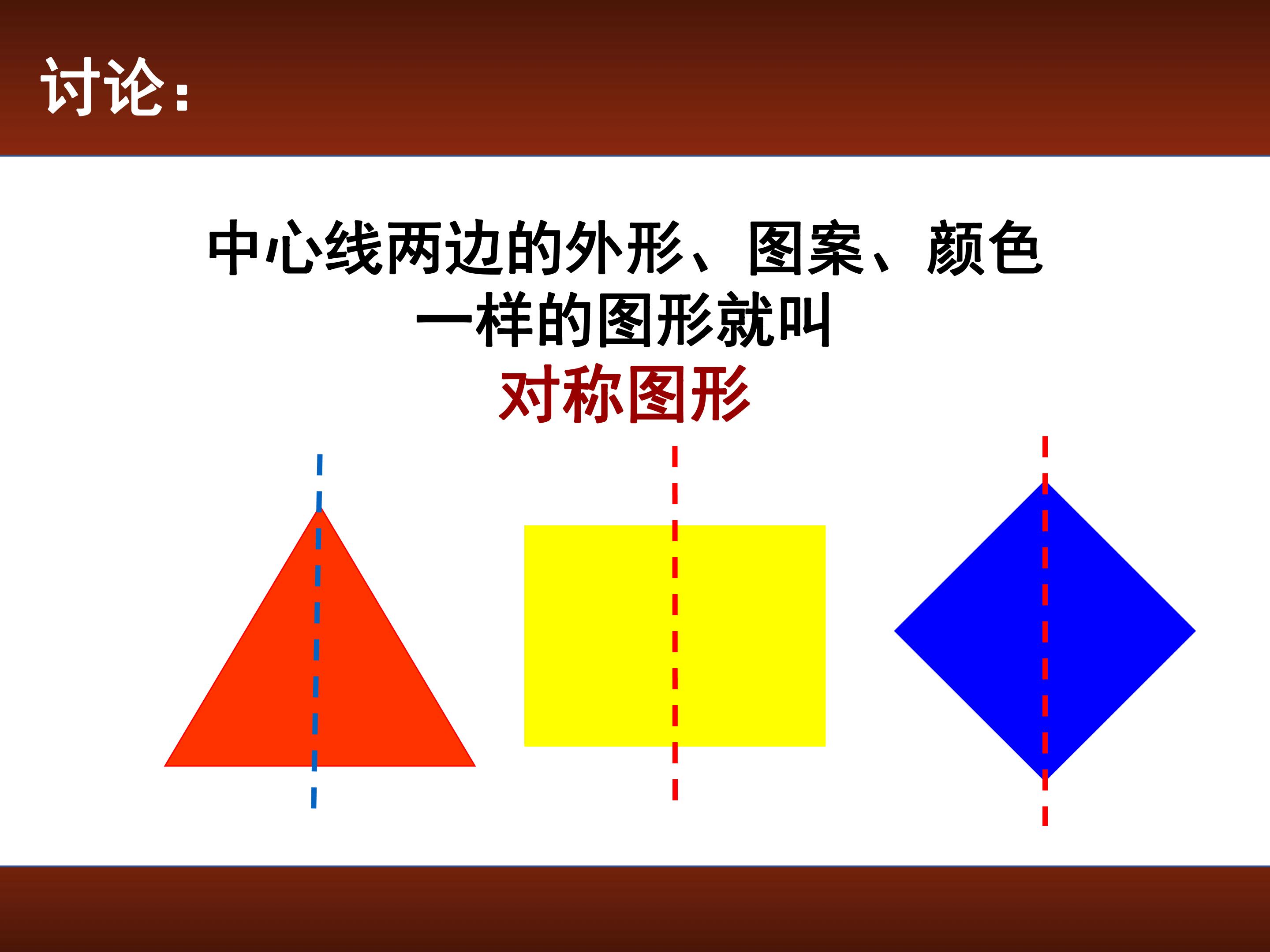 讨论：

中心线两边的外形、图案、颜色一样的图形就叫

对称图形